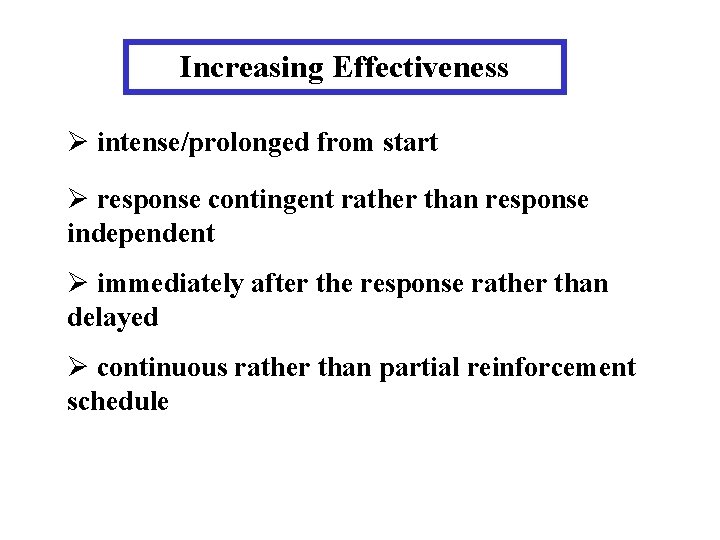 Increasing Effectiveness

➢ intense/prolonged from start

➢ response contingent rather than response independent

➢ immediately after the response rather than delayed

➢ continuous rather than partial reinforcement schedule